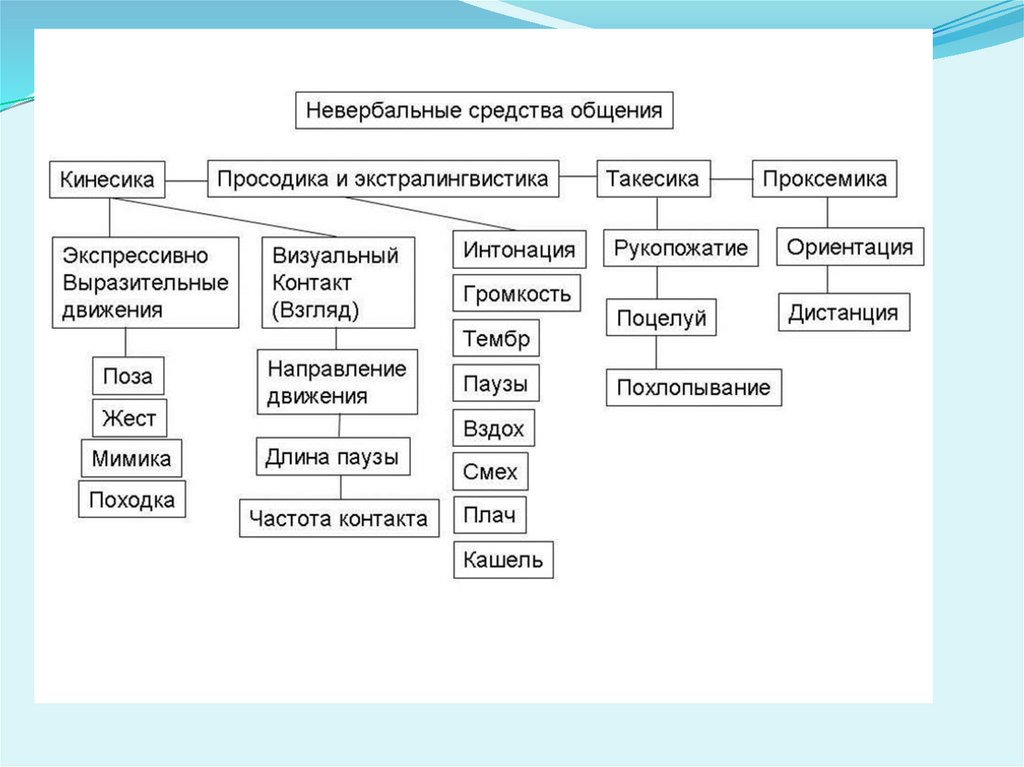 Невербальные средства общения

Кинесика

Просодика и экстралингвистика

Такесика

Проксемика

Экспрессивно Выразительные движения

Поза

Жест

Мимика

Походка

Визуальный Контакт (Взгляд)

Направление движения

Длина паузы

Частота контакта

Интонация

Громкость

Тембр

Паузы

Вздох

Смех

Плач

Кашель

Рукопожатие

Поцелуй

Похлопывание

Ориентация

Дистанция